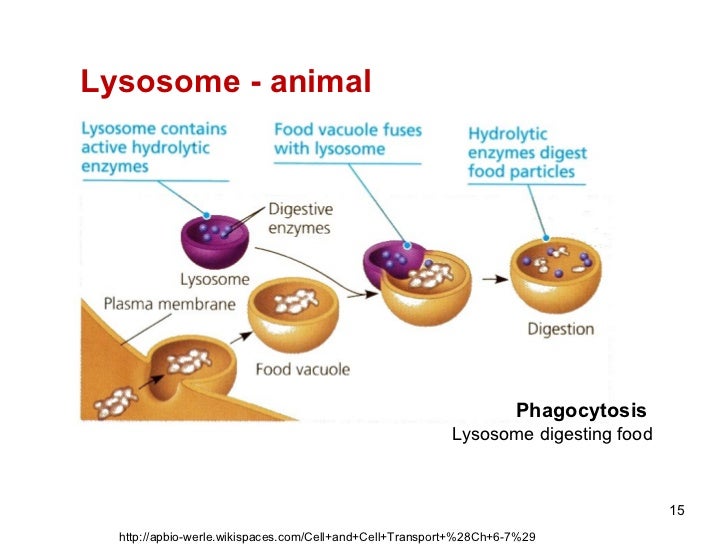 Lysosome - animal

Lysosome contains active hydrolytic enzymes

Food vacuole fuses with lysosome

Hydrolytic enzymes digest food particles

Digestive enzymes

Lysosome

Plasma membrane

Food vacuole

Digestion

Phagocytosis
Lysosome digesting food

15

http://apbio-werle.wikispaces.com/Cell+and+Cell+Transport+%28Ch+6-7%29